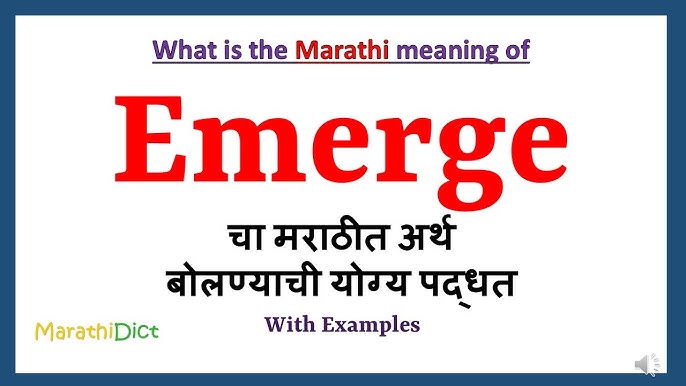 What is the Marathi meaning of

Emerge

चा मराठीत अर्थ
बोलण्याची योग्य पद्धत

With Examples

MarathiDict